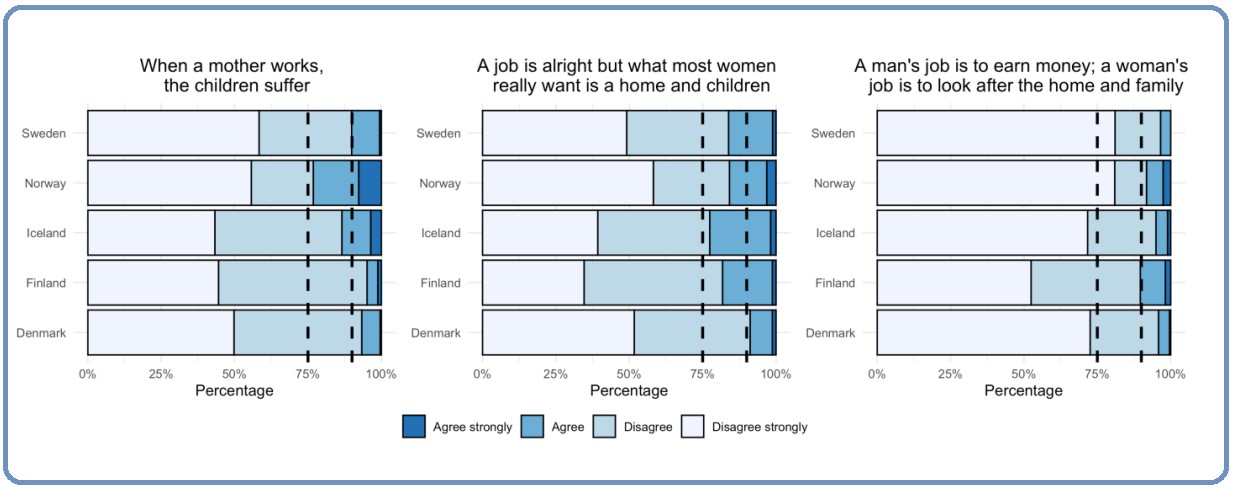 When a mother works, the children suffer

Sweden
Norway
Iceland
Finland
Denmark

0% 25% 50% 75% 100%
Percentage

A job is alright but what most women really want is a home and children

Sweden
Norway
Iceland
Finland
Denmark

0% 25% 50% 75% 100%
Percentage

A man's job is to earn money; a woman's job is to look after the home and family

Sweden
Norway
Iceland
Finland
Denmark

0% 25% 50% 75% 100%
Percentage

Agree strongly
Agree
Disagree
Disagree strongly